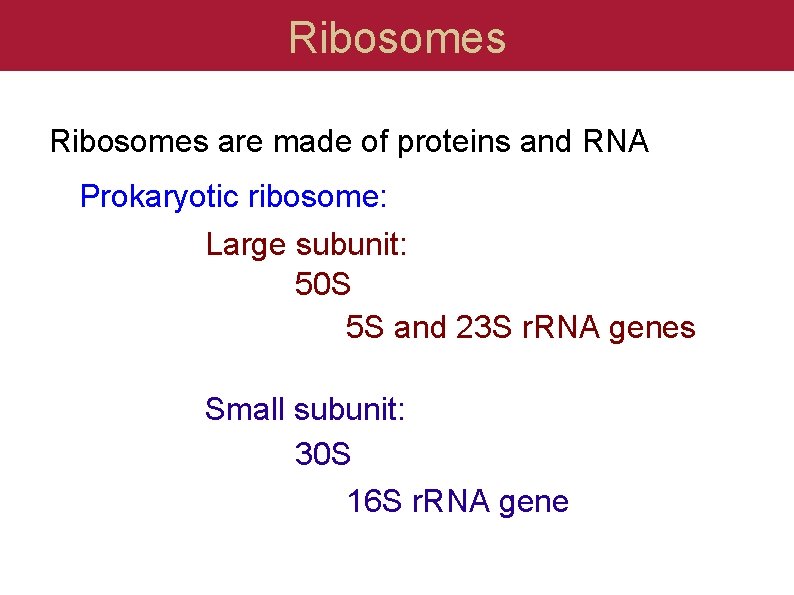 Ribosomes

Ribosomes are made of proteins and RNA

Prokaryotic ribosome:

Large subunit:

50S

5S and 23S rRNA genes

Small subunit:

30S

16S rRNA gene